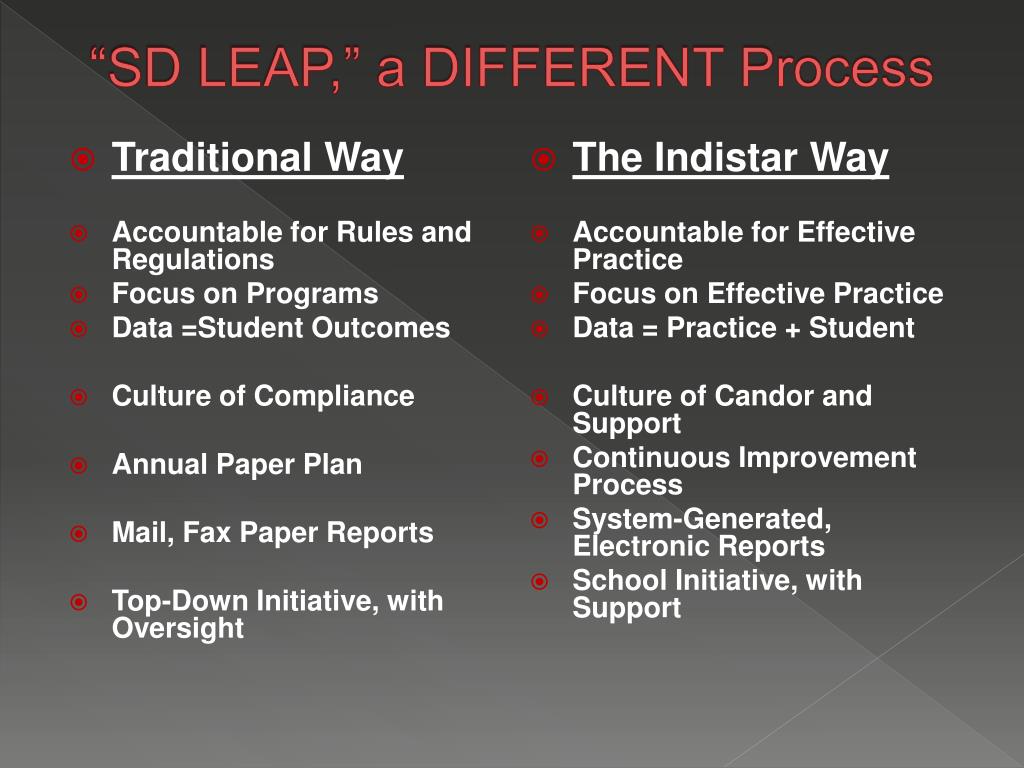 “SD LEAP,” a DIFFERENT Process

Traditional Way

Accountable for Rules and Regulations

Focus on Programs

Data =Student Outcomes

Culture of Compliance

Annual Paper Plan

Mail, Fax Paper Reports

Top-Down Initiative, with Oversight

The Indistar Way

Accountable for Effective Practice

Focus on Effective Practice

Data = Practice + Student

Culture of Candor and Support

Continuous Improvement Process

System-Generated, Electronic Reports

School Initiative, with Support